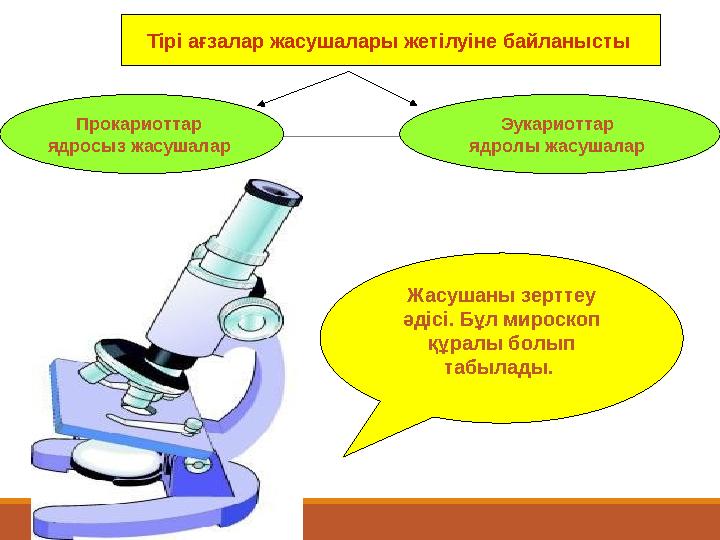 Тірі ағзалар жасушалары жетілуіне байланысты

Прокариоттар
ядросыз жасушалар

Эукариоттар
ядролы жасушалар

Жасушаны зерттеу әдісі. Бұл мироскоп құралы болып табылады.